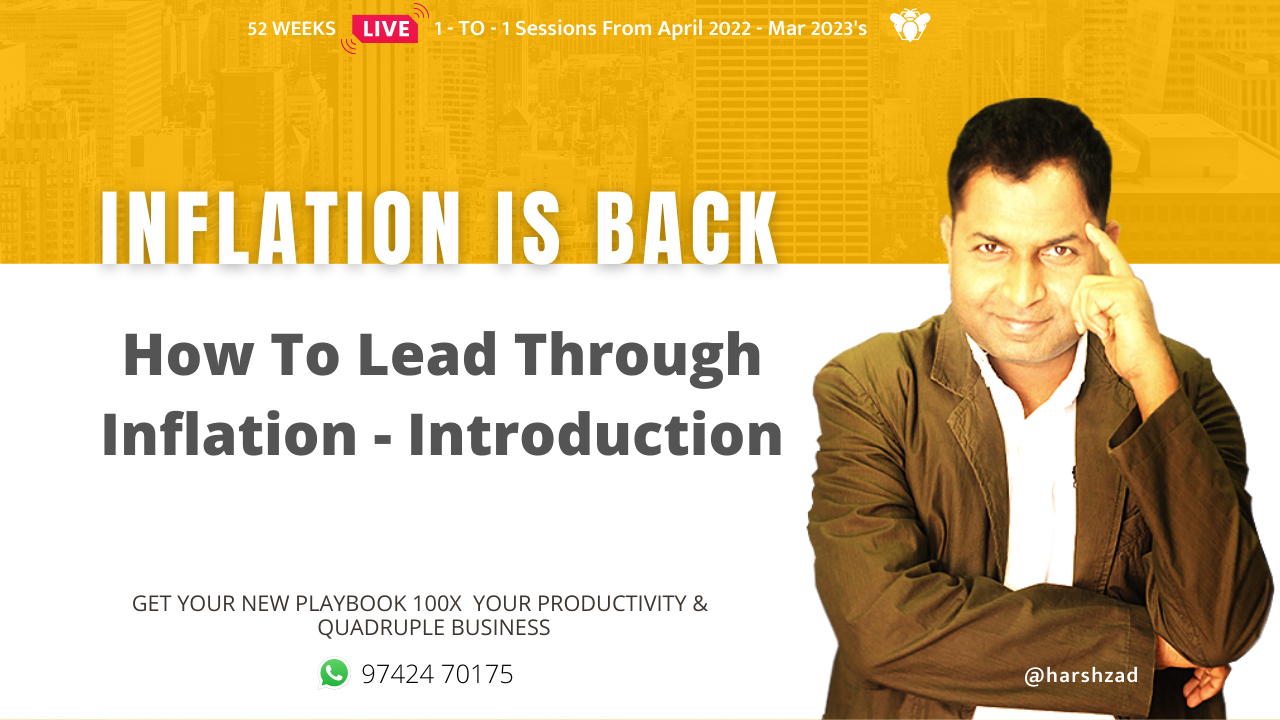 52 WEEKS LIVE 1 - TO - 1 Sessions From April 2022 - Mar 2023's

INFLATION IS BACK

How To Lead Through Inflation - Introduction

GET YOUR NEW PLAYBOOK 100X YOUR PRODUCTIVITY & QUADRUPLE BUSINESS

97424 70175

@harshzad